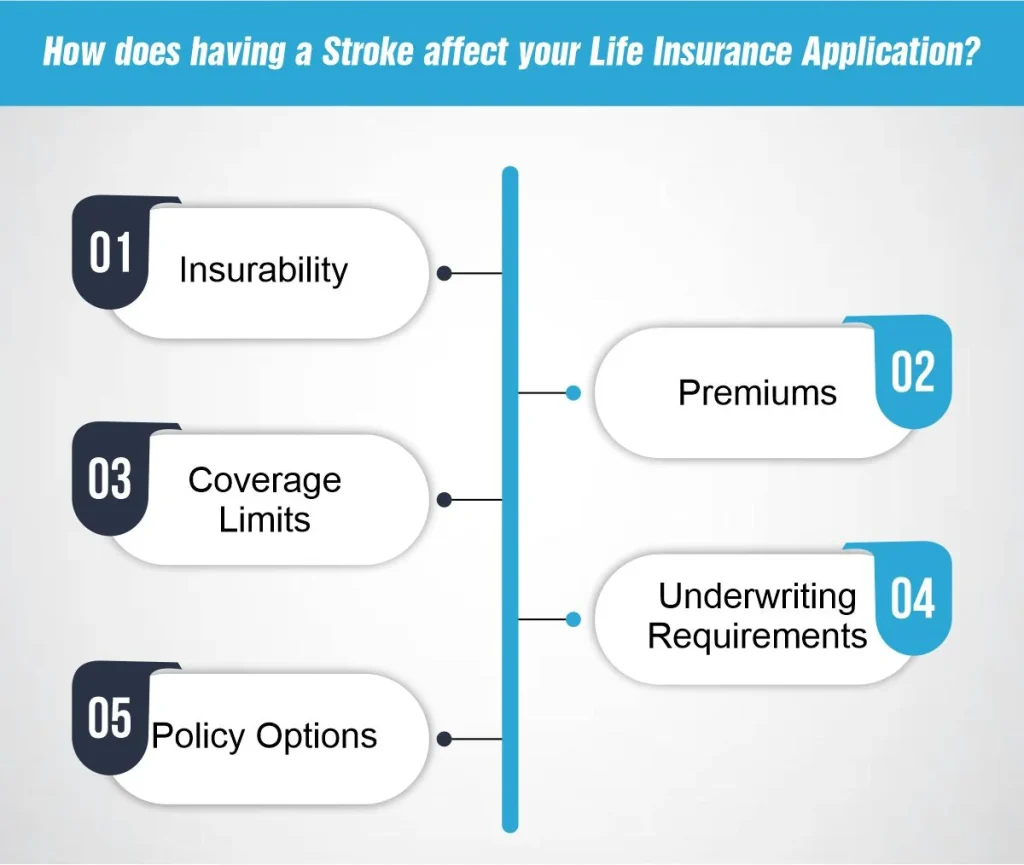 How does having a Stroke affect your Life Insurance Application?

01 Insurability

02 Premiums

03 Coverage Limits

04 Underwriting Requirements

05 Policy Options